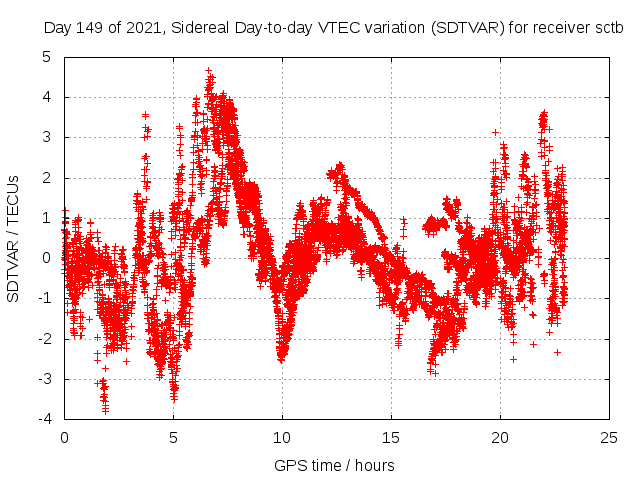 Day 149 of 2021, Sidereal Day-to-day VTEC variation (SDTVAR) for receiver sctb

SDTVAR / TECUs

5
4
3
2
1
0
-1
-2
-3
-4

0
5
10
15
20
25

GPS time / hours